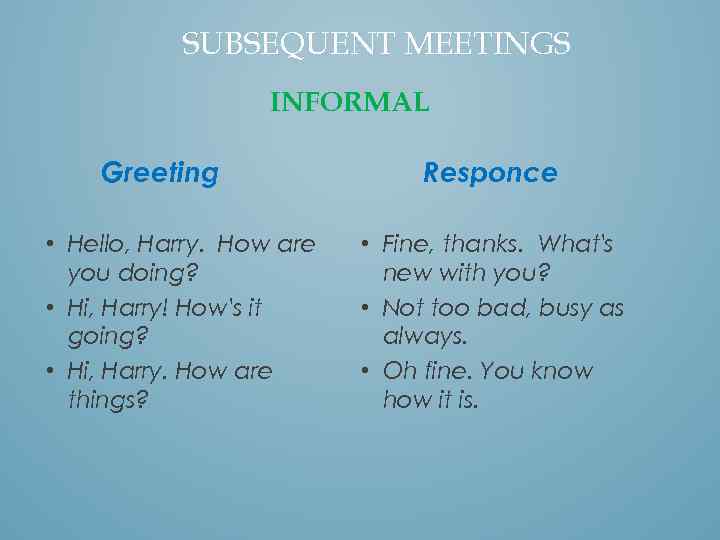 SUBSEQUENT MEETINGS

INFORMAL

Greeting

• Hello, Harry. How are you doing?
• Hi, Harry! How's it going?
• Hi, Harry. How are things?

Responce

• Fine, thanks. What's new with you?
• Not too bad, busy as always.
• Oh fine. You know how it is.